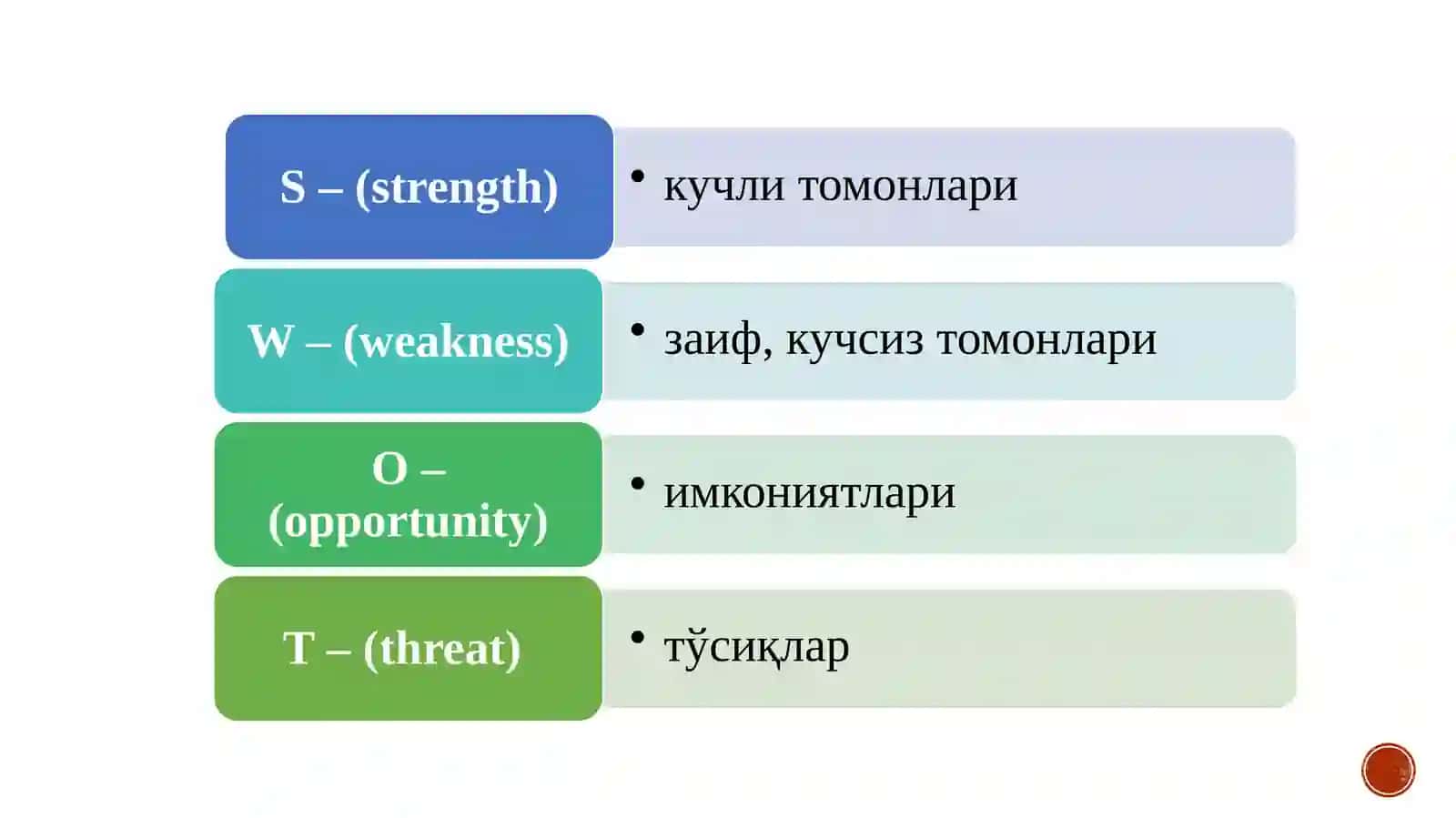 S – (strength)

• кучли томонлари

W – (weakness)

• заиф, кучсиз томонлари

O – (opportunity)

• имкониятлари

T – (threat)

• тўсиқлар